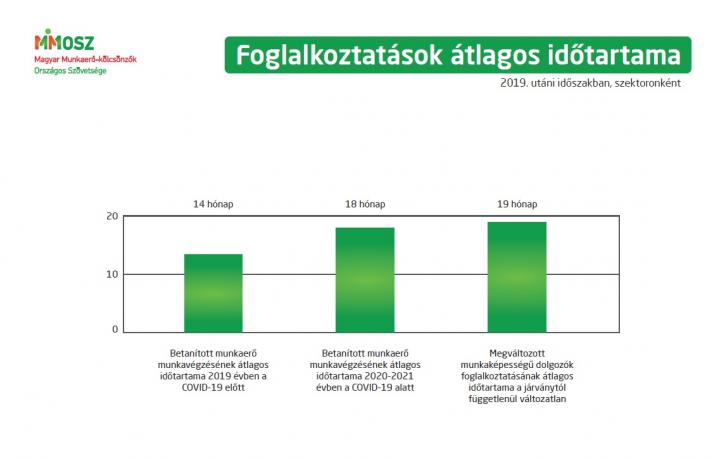 MMOSZ
Magyar Munkaerő-kölcsönzők Országos Szövetsége

Foglalkoztatások átlagos időtartama

2019. utáni időszakban, szektoronként

14 hónap

18 hónap

19 hónap

20

10

0

Betanított munkaerő munkavégzésének átlagos időtartama 2019 évben a COVID-19 előtt

Betanított munkaerő munkavégzésének átlagos időtartama 2020-2021 évben a COVID-19 alatt

Megváltozott munkaképességű dolgozók foglalkoztatásának átlagos időtartama a járványtól függetlenül változatlan